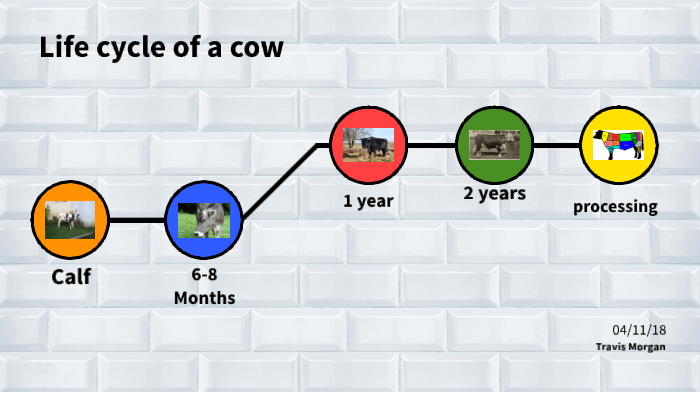 Life cycle of a cow

Calf

6-8 Months

1 year

2 years

processing

04/11/18
Travis Morgan